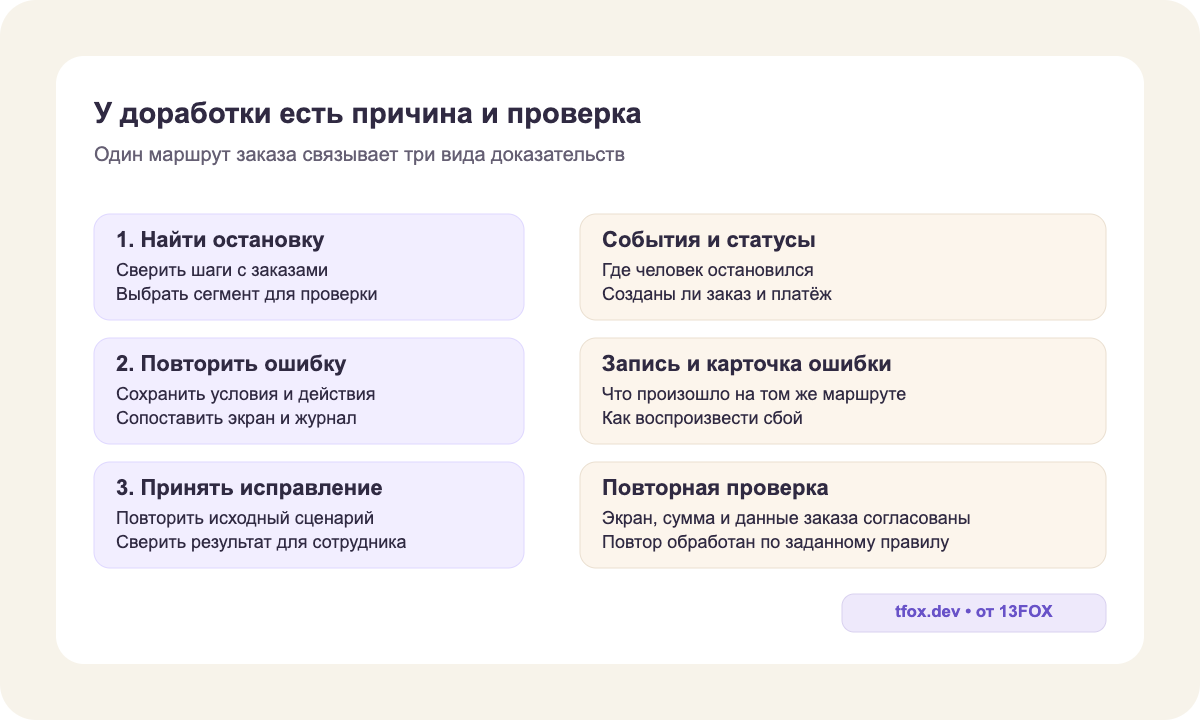 У доработки есть причина и проверка

Один маршрут заказа связывает три вида доказательств

1. Найти остановку
Сверить шаги с заказами
Выбрать сегмент для проверки

2. Повторить ошибку
Сохранить условия и действия
Сопоставить экран и журнал

3. Принять исправление
Повторить исходный сценарий
Сверить результат для сотрудника

События и статусы
Где человек остановился
Созданы ли заказ и платёж

Запись и карточка ошибки
Что произошло на том же маршруте
Как воспроизвести сбой

Повторная проверка
Экран, сумма и данные заказа согласованы
Повтор обработан по заданному правилу

tfox.dev • от 13FOX